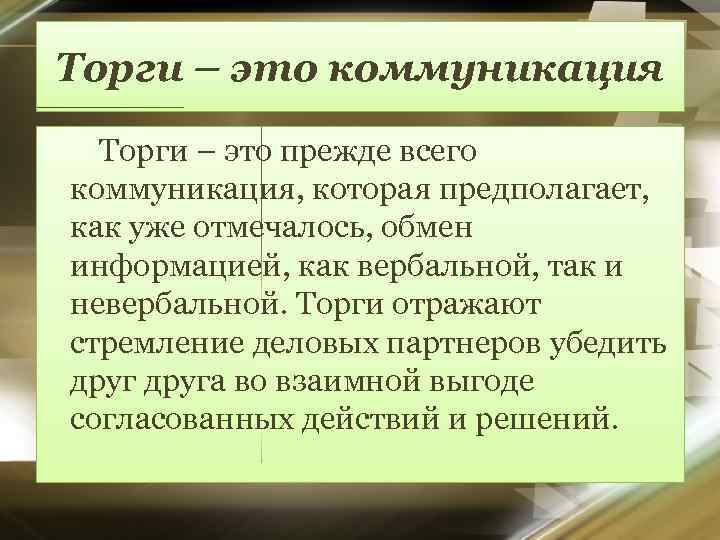 Торги – это коммуникация

Торги – это прежде всего коммуникация, которая предполагает, как уже отмечалось, обмен информацией, как вербальной, так и невербальной. Торги отражают стремление деловых партнеров убедить друг друга во взаимной выгоде согласованных действий и решений.